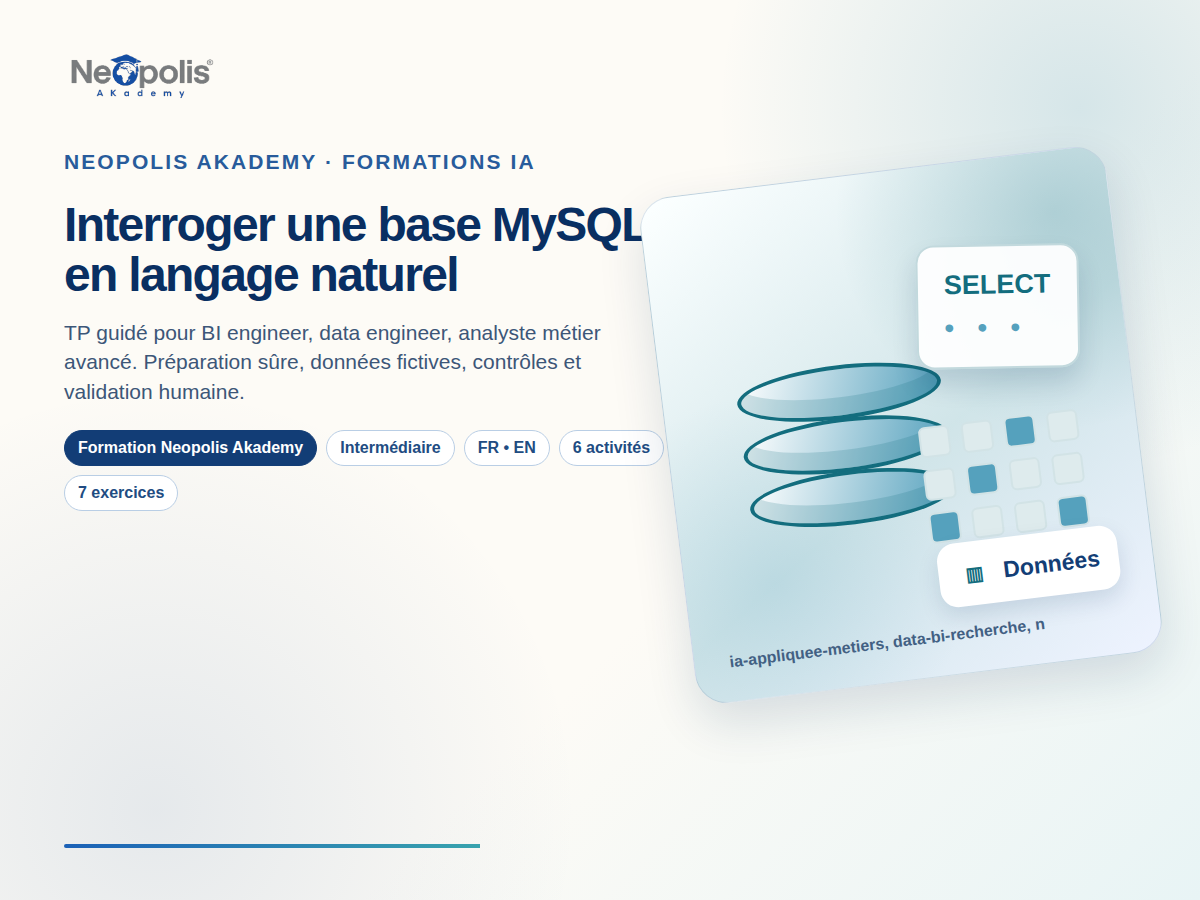 Neopolis®
AKademy

NEOPOLIS AKADEMY · FORMATIONS IA

Interroger une base MySQL en langage naturel

TP guidé pour BI engineer, data engineer, analyste métier avancé. Préparation sûre, données fictives, contrôles et validation humaine.

Formation Neopolis Akademy
Intermédiaire
FR • EN
6 activités
7 exercices

SELECT
• • •

Données

ia-appliquee-metiers, data-bi-recherche, n